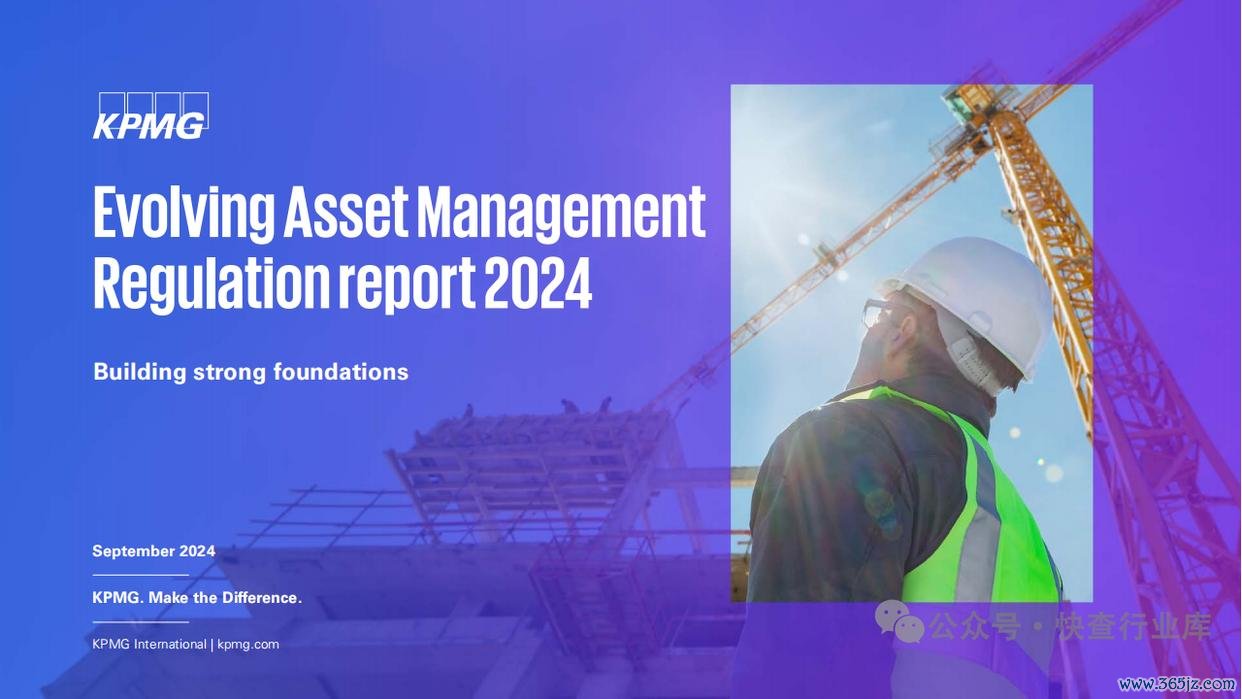 KPMG

Evolving Asset Management Regulation report 2024

Building strong foundations

September 2024

KPMG. Make the Difference.

KPMG International | kpmg.com

公众号 · 快查行业库

www.365jz.com